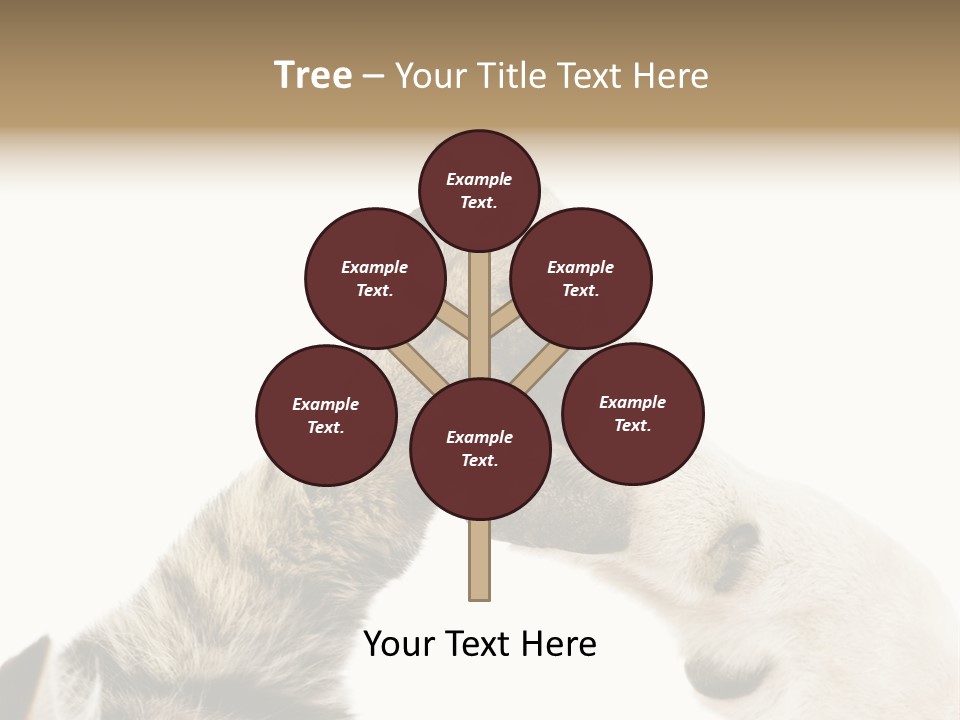 Tree – Your Title Text Here

Example Text.

Example Text.

Example Text.

Example Text.

Example Text.

Example Text.

Your Text Here